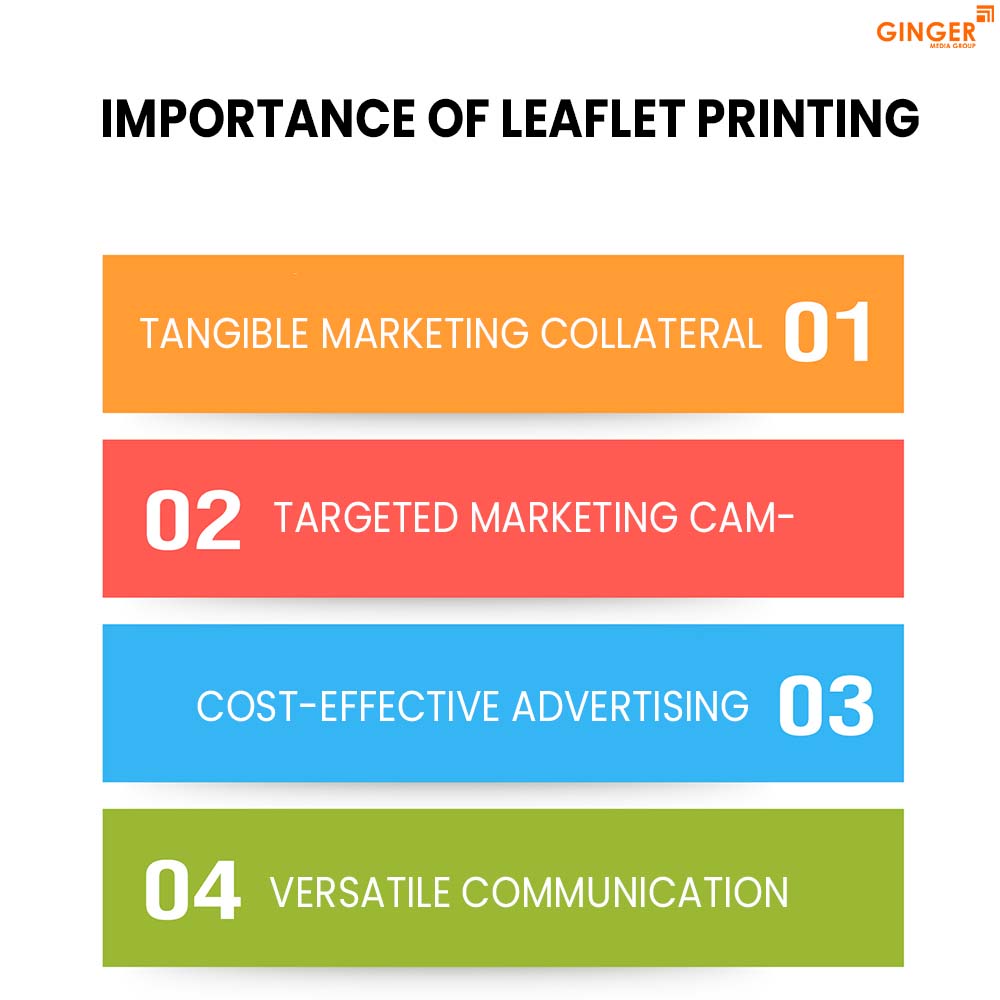 GINGER
MEDIA GROUP

IMPORTANCE OF LEAFLET PRINTING

TANGIBLE MARKETING COLLATERAL 01

02 TARGETED MARKETING CAM-

COST-EFFECTIVE ADVERTISING 03

04 VERSATILE COMMUNICATION